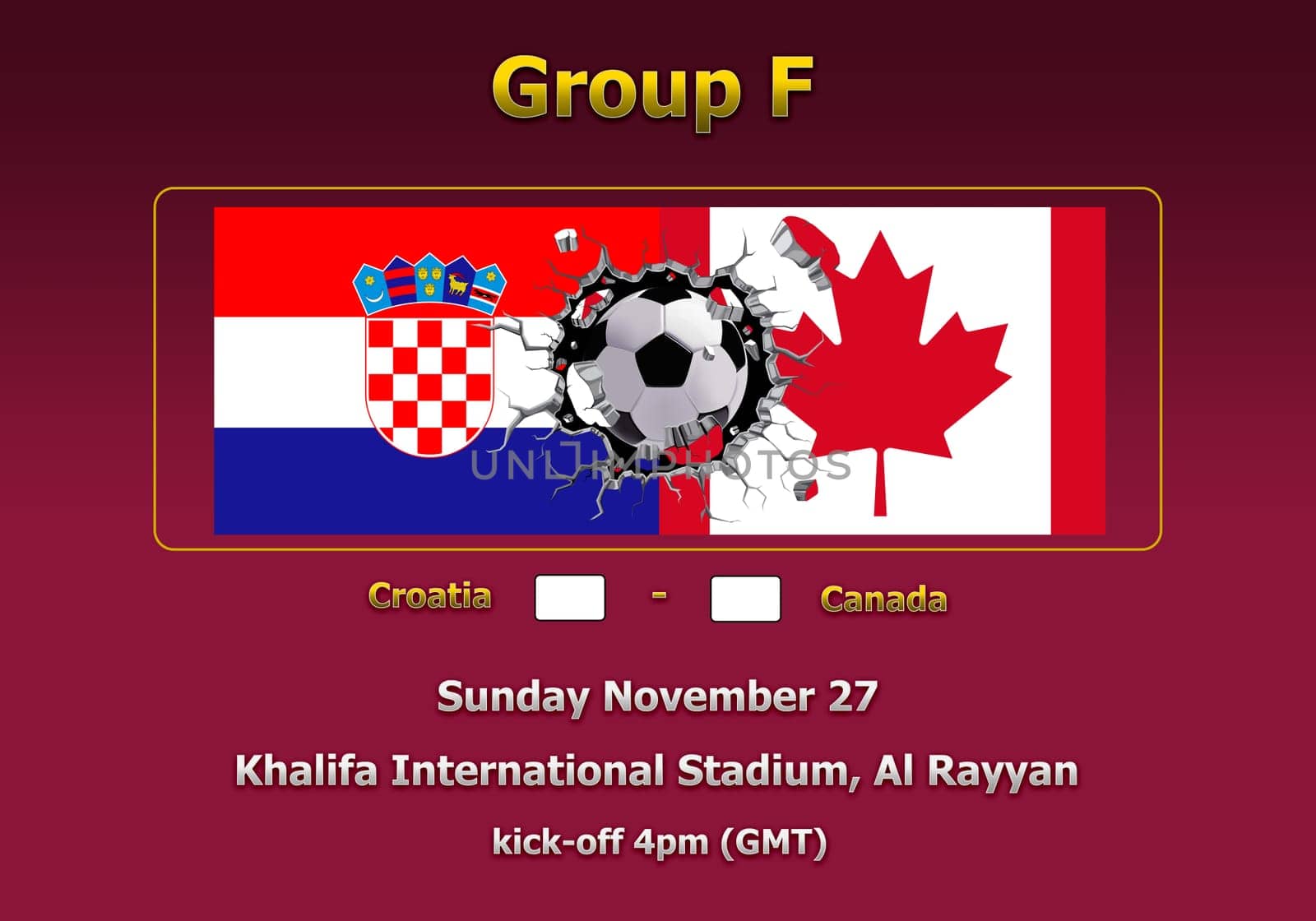 Group F

UNLIMPHOTOS

Croatia - Canada

Sunday November 27

Khalifa International Stadium, Al Rayyan

kick-off 4pm (GMT)